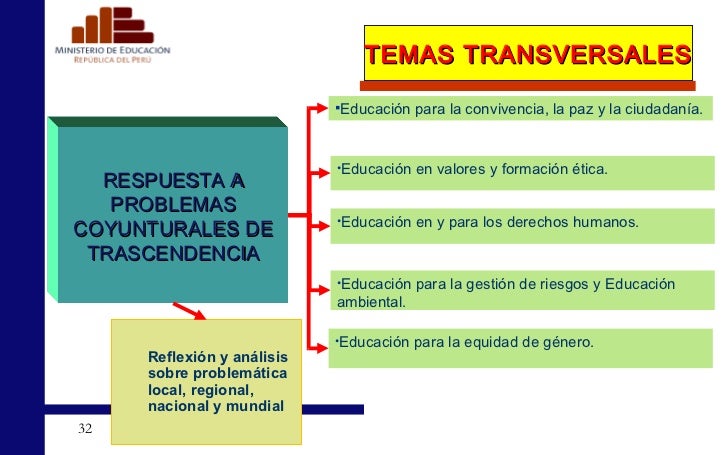 MINISTERIO DE EDUCACIÓN
REPÚBLICA DEL PERÚ

TEMAS TRANSVERSALES

RESPUESTA A PROBLEMAS COYUNTURALES DE TRASCENDENCIA

•Educación para la convivencia, la paz y la ciudadanía.

•Educación en valores y formación ética.

•Educación en y para los derechos humanos.

•Educación para la gestión de riesgos y Educación ambiental.

•Educación para la equidad de género.

Reflexión y análisis sobre problemática local, regional, nacional y mundial

32